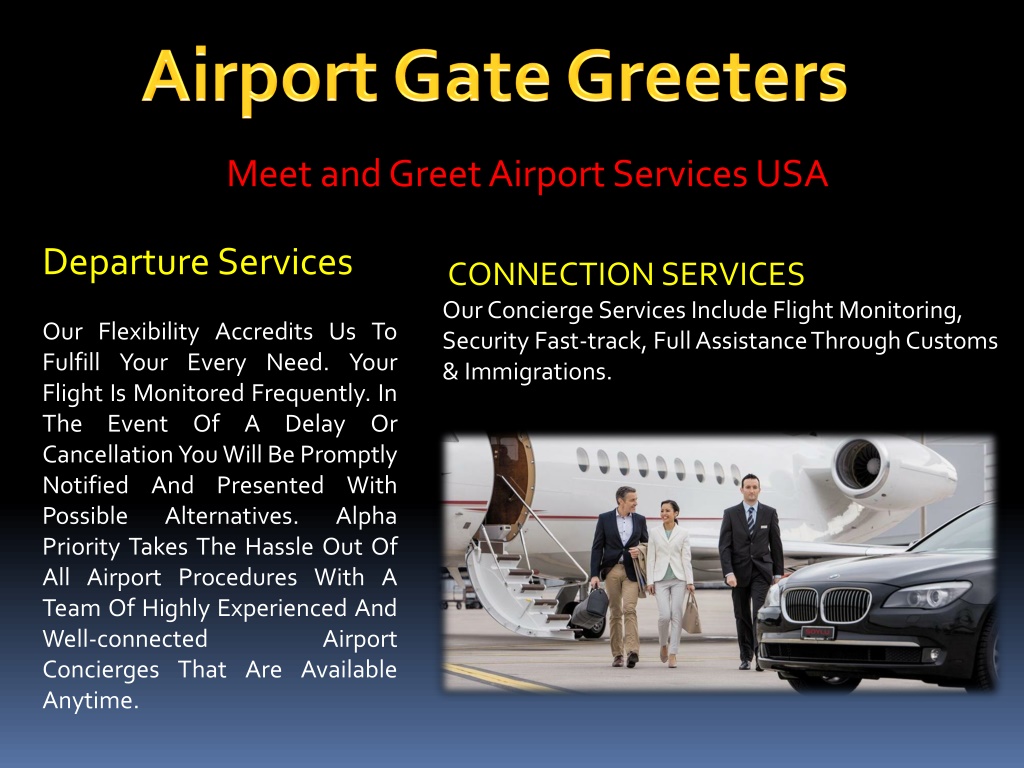 Airport Gate Greeters

Meet and Greet Airport Services USA

Departure Services

Our Flexibility Accredits Us To Fulfill Your Every Need. Your Flight Is Monitored Frequently. In The Event Of A Delay Or Cancellation You Will Be Promptly Notified And Presented With Possible Alternatives. Alpha Priority Takes The Hassle Out Of All Airport Procedures With A Team Of Highly Experienced And Well-connected Airport Concierges That Are Available Anytime.

CONNECTION SERVICES

Our Concierge Services Include Flight Monitoring, Security Fast-track, Full Assistance Through Customs & Immigrations.